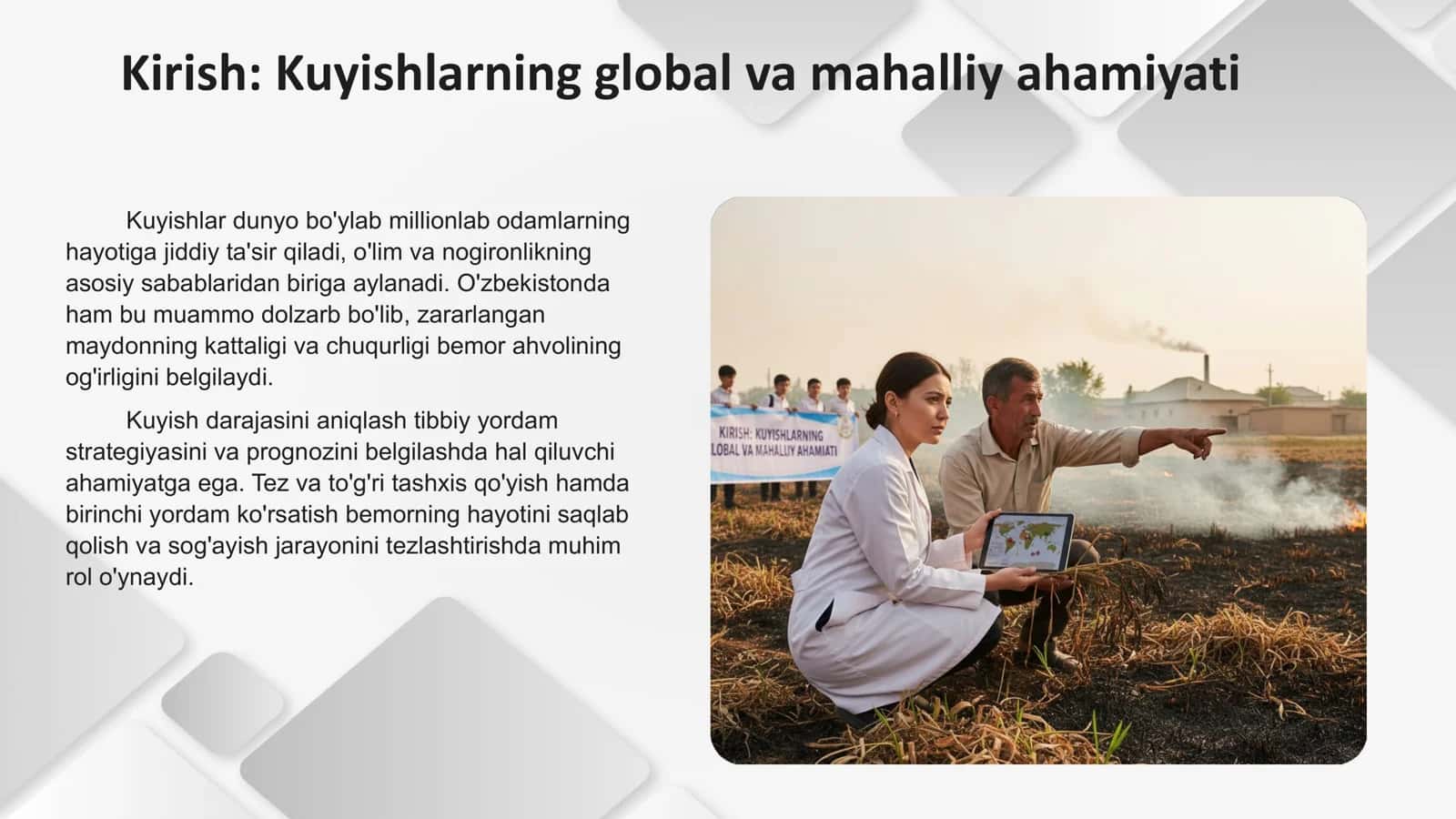 Kirish: Kuyishlarning global va mahalliy ahamiyati

Kuyishlar dunyo bo'ylab millionlab odamlarning hayotiga jiddiy ta'sir qiladi, o'lim va nogironlikning asosiy sabablaridan biriga aylanadi. O'zbekistonda ham bu muammo dolzarb bo'lib, zararlangan maydonning kattaligi va chuqurligi bemor ahvolining og'irligini belgilaydi.

Kuyish darajasini aniqlash tibbiy yordam strategiyasini va prognozini belgilashda hal qiluvchi ahamiyatga ega. Tez va to'g'ri tashxis qo'yish hamda birinchi yordam ko'rsatish bemorning hayotini saqlab qolish va sog'ayish jarayonini tezlashtirishda muhim rol o'ynaydi.

KIRISH: KUYISHLARNING
LOBAL VA MAHALLIY AHAMIATI